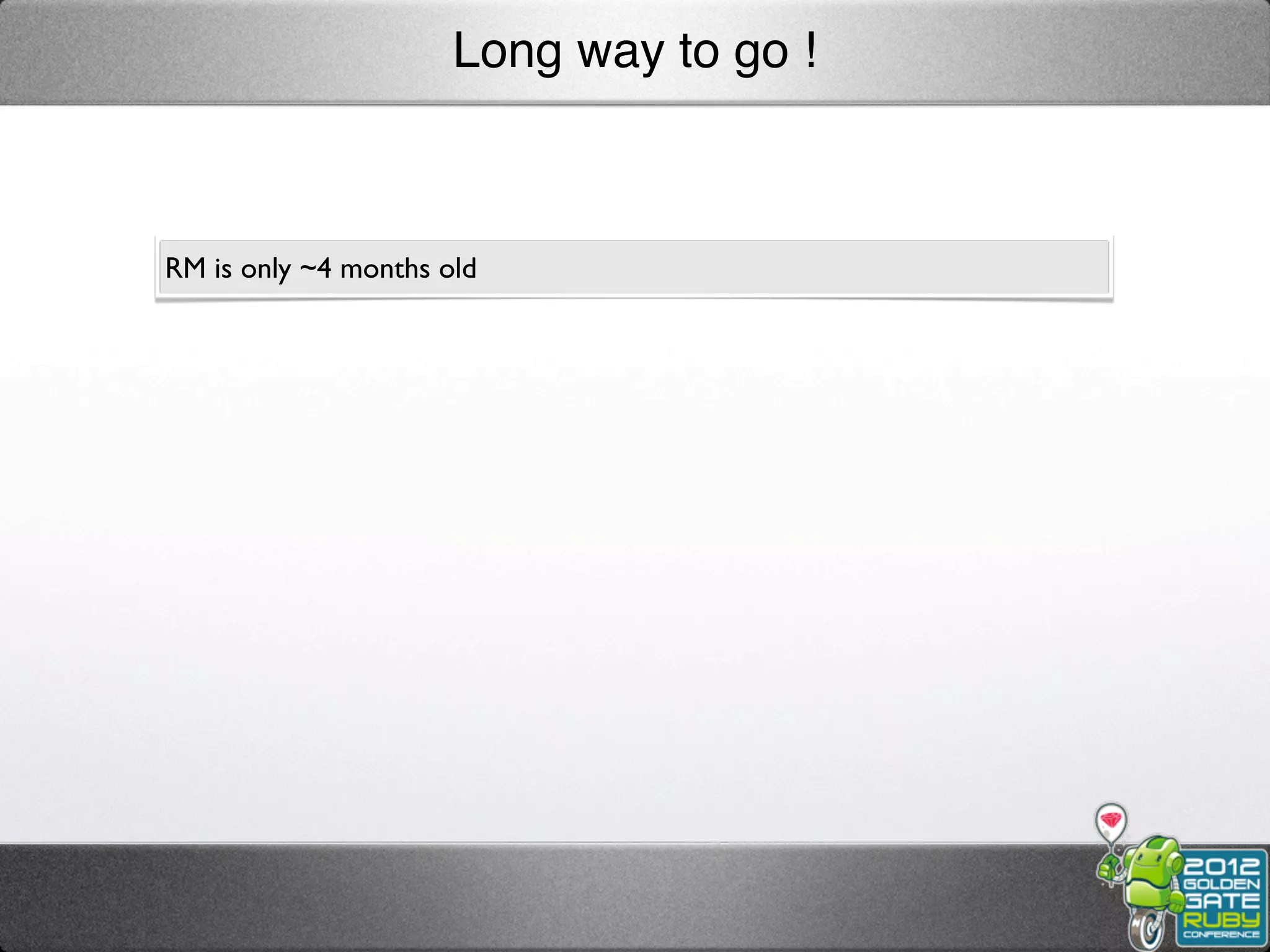 Long way to go !

RM is only ~4 months old

2012 GOLDEN GATE RUBY CONFERENCE